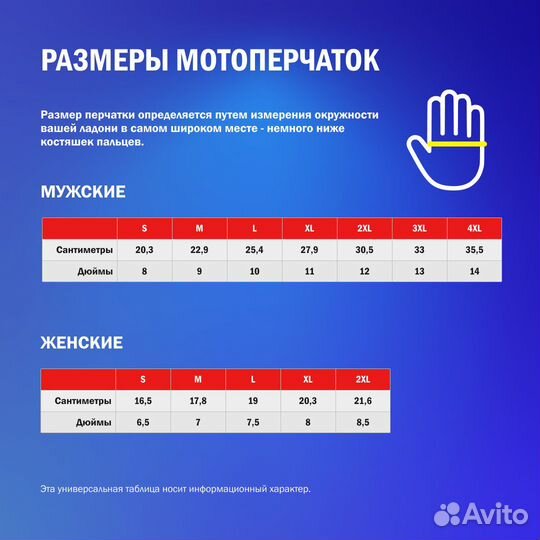 РАЗМЕРЫ МОТОПЕРЧАТОК

Размер перчатки определяется путем измерения окружности вашей ладони в самом широком месте - немного ниже костяшек пальцев.

МУЖСКИЕ

| | S | M | L | XL | 2XL | 3XL | 4XL |
|---|---|---|---|---|---|---|---|
| Сантиметры | 20,3 | 22,9 | 25,4 | 27,9 | 30,5 | 33 | 35,5 |
| Дюймы | 8 | 9 | 10 | 11 | 12 | 13 | 14 |

ЖЕНСКИЕ

| | S | M | L | XL | 2XL |
|---|---|---|---|---|---|
| Сантиметры | 16,5 | 17,8 | 19 | 20,3 | 21,6 |
| Дюймы | 6,5 | 7 | 7,5 | 8 | 8,5 |

Эта универсальная таблица носит информационный характер.

Avito